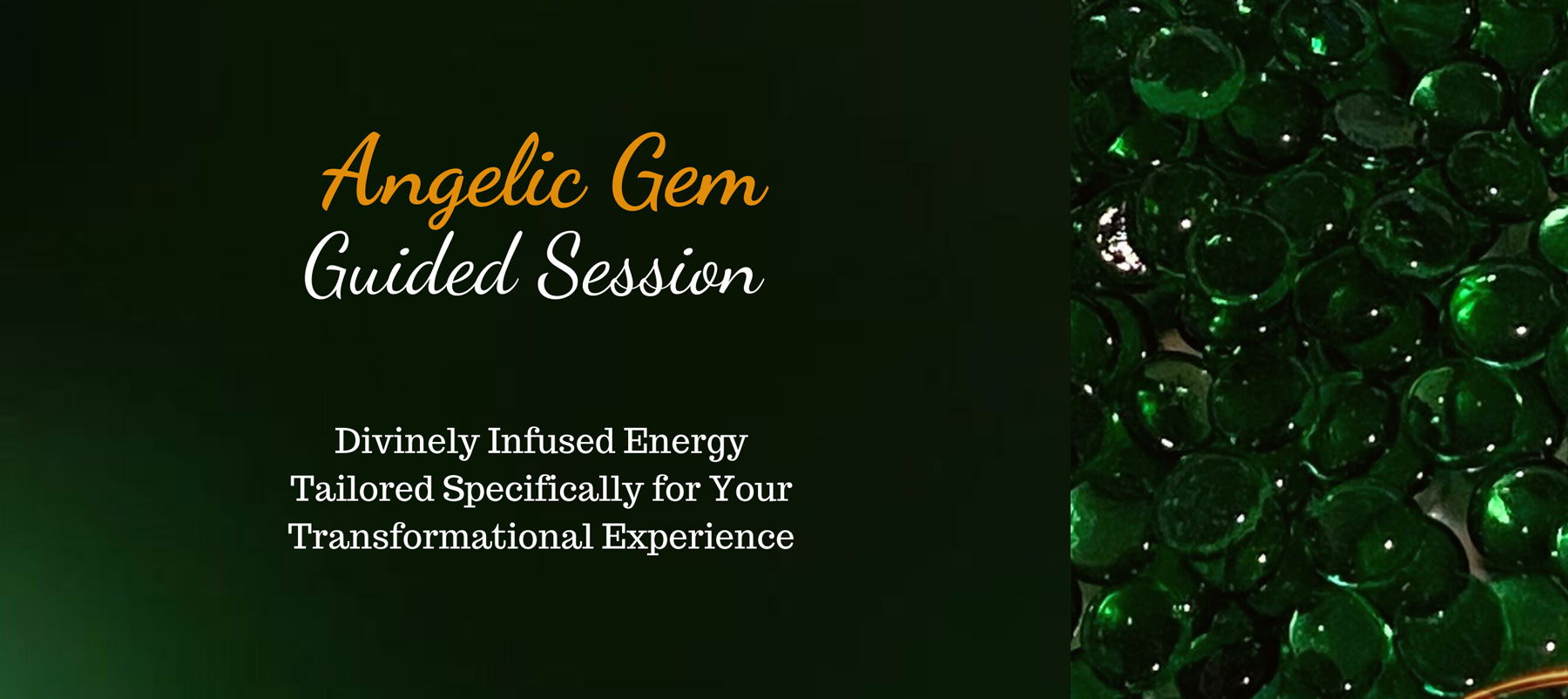 Angelic Gem
Guided Session

Divinely Infused Energy
Tailored Specifically for Your
Transformational Experience